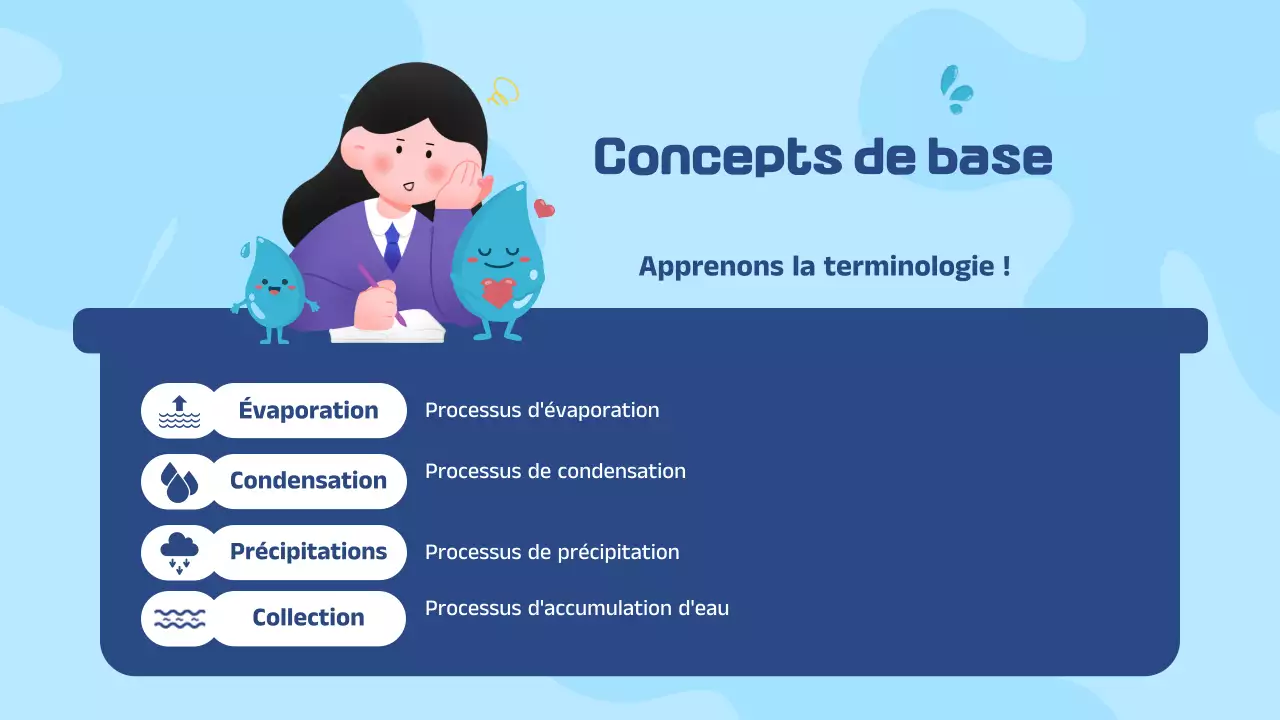 Concepts de base

Apprenons la terminologie !

Évaporation
Processus d'évaporation

Condensation
Processus de condensation

Précipitations
Processus de précipitation

Collection
Processus d'accumulation d'eau